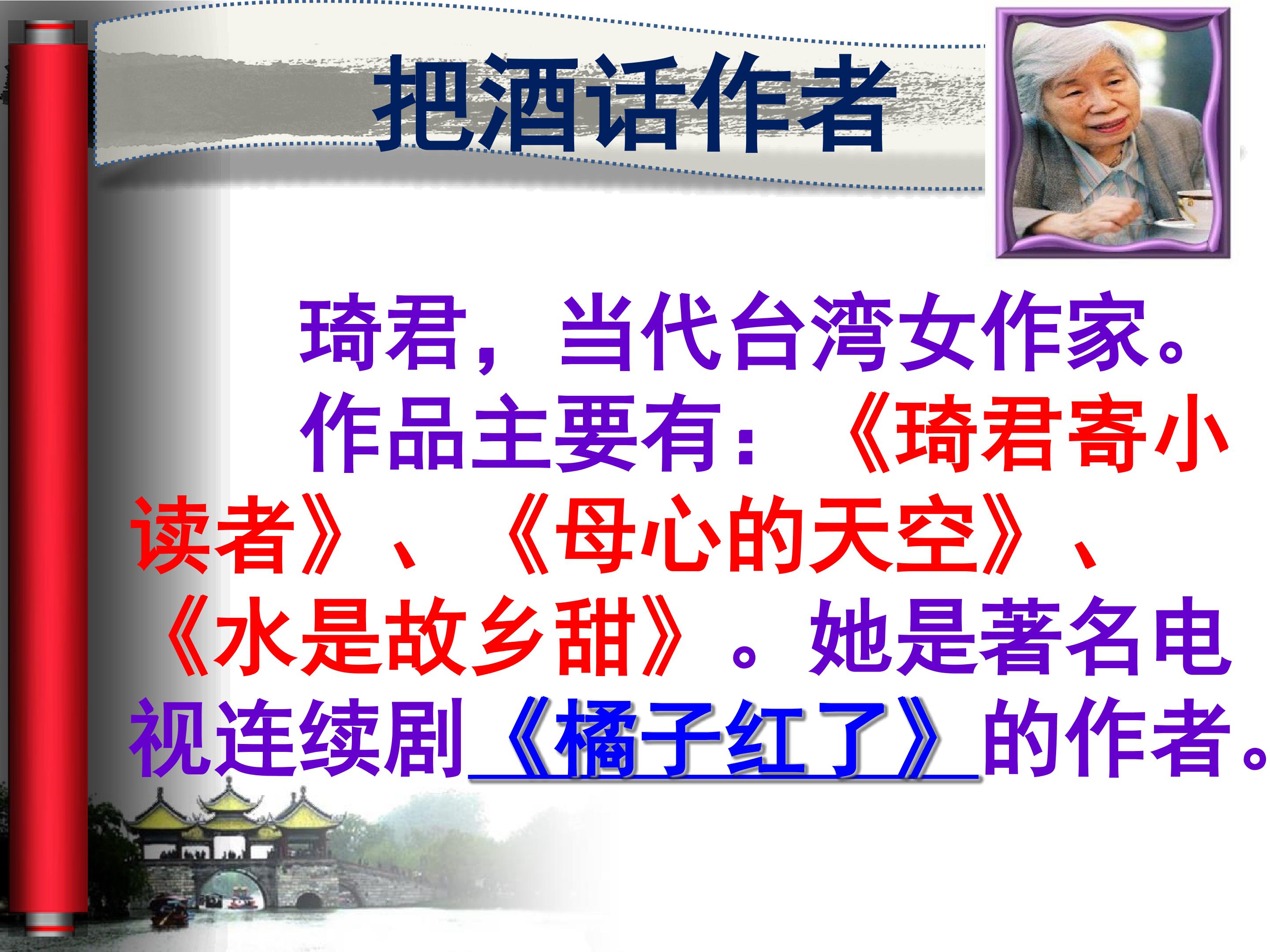 把酒话作者

琦君，当代台湾女作家。

作品主要有：《琦君寄小读者》、《母心的天空》、《水是故乡甜》。她是著名电视连续剧《橘子红了》的作者。